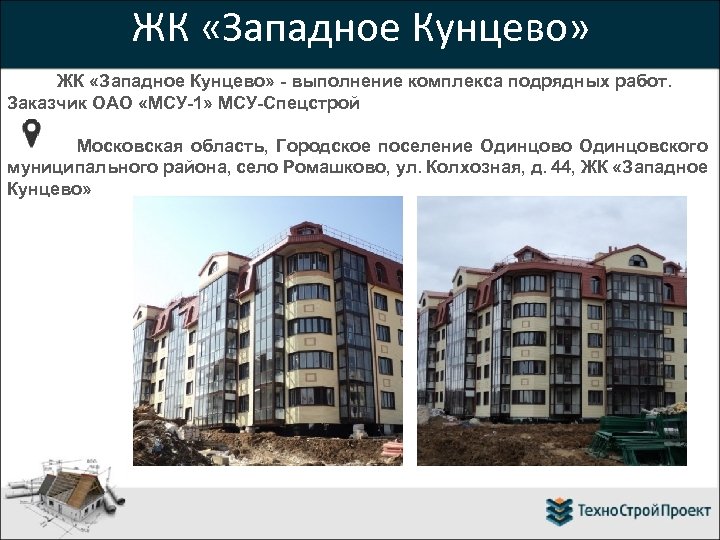 ЖК «Западное Кунцево»

ЖК «Западное Кунцево» - выполнение комплекса подрядных работ. Заказчик ОАО «МСУ-1» МСУ-Спецстрой

Московская область, Городское поселение Одинцово Одинцовского муниципального района, село Ромашково, ул. Колхозная, д. 44, ЖК «Западное Кунцево»

ТехноСтройПроект